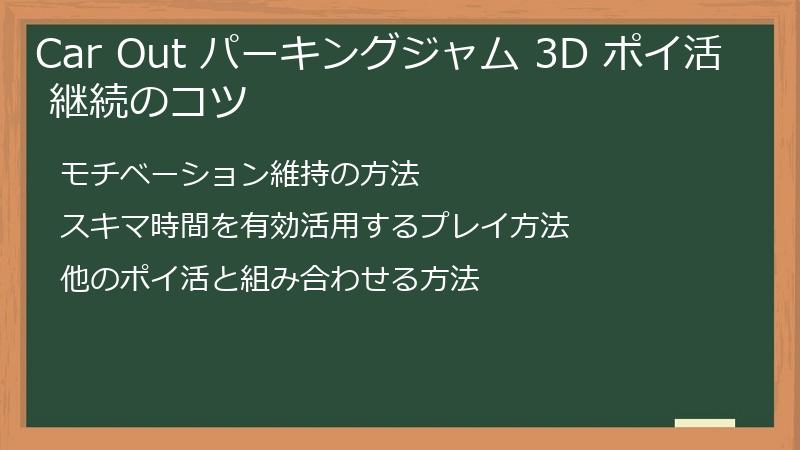 Car Out パーキングジャム 3D ポイ活 継続のコツ

モチベーション維持の方法

スキマ時間を有効活用するプレイ方法

他のポイ活と組み合わせる方法